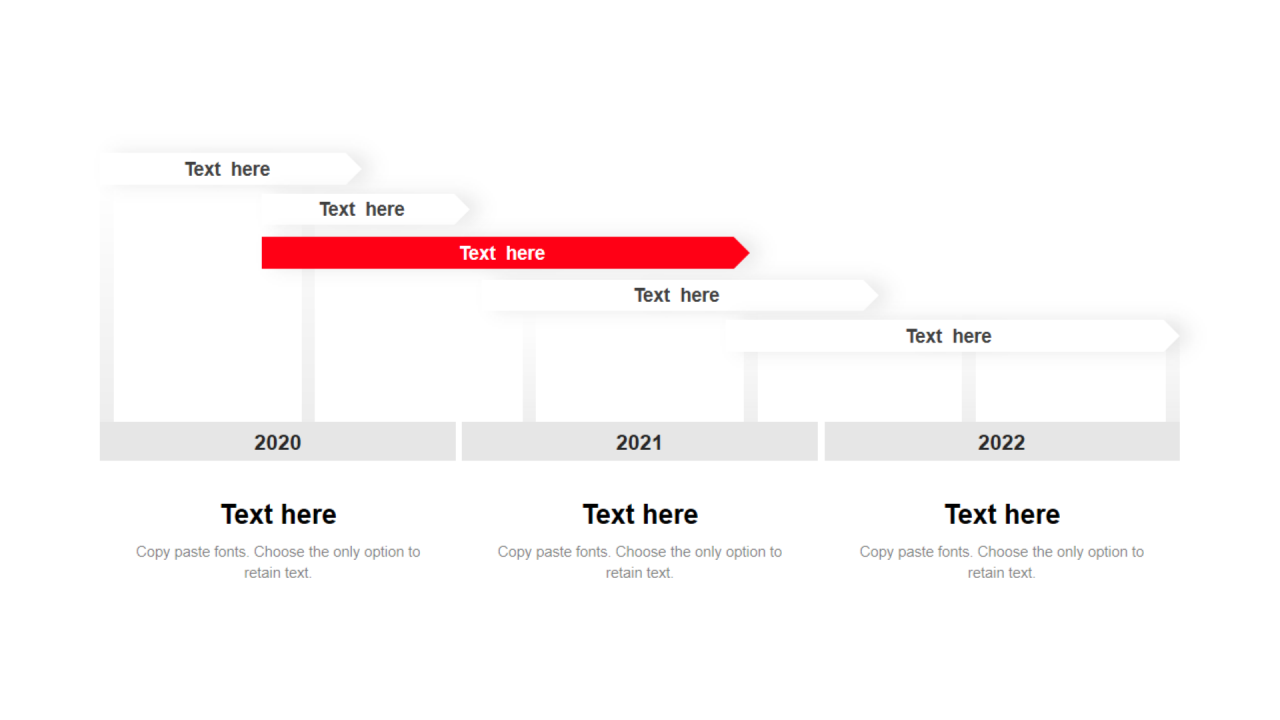 Text here

Text here

Text here

Text here

Text here

2020

2021

2022

Text here

Copy paste fonts. Choose the only option to retain text.

Text here

Copy paste fonts. Choose the only option to retain text.

Text here

Copy paste fonts. Choose the only option to retain text.